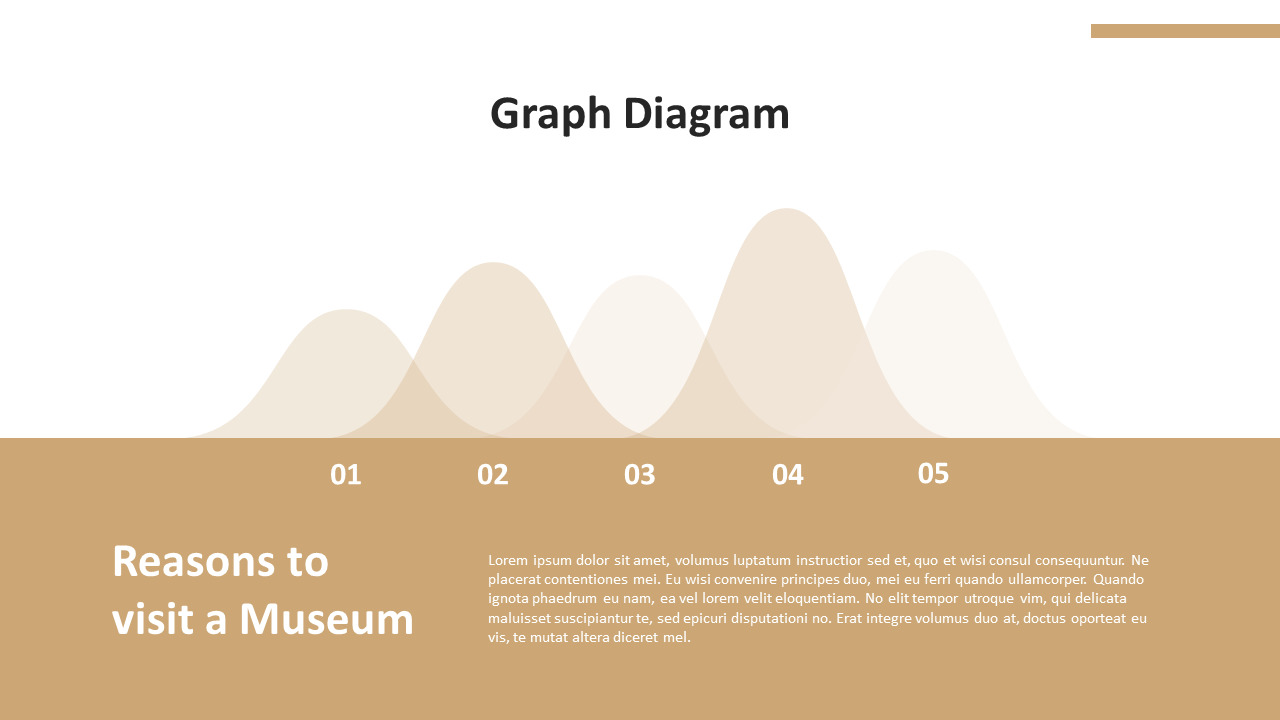 Graph Diagram

01
02
03
04
05

Reasons to visit a Museum

Lorem ipsum dolor sit amet, volumus luptatum instructior sed et, quo et wisi consul consequuntur. Ne placerat contentiones mei. Eu wisi convenire principes duo, mei eu ferri quando ullamcorper. Quando ignota phaedrum eu nam, ea vel lorem velit eloquentiam. No elit tempor utroque vim, qui delicata maluisset suscipiantur te, sed epicuri disputationi no. Erat integre volumus duo at, doctus oporteat eu vis, te mutat altera diceret mel.